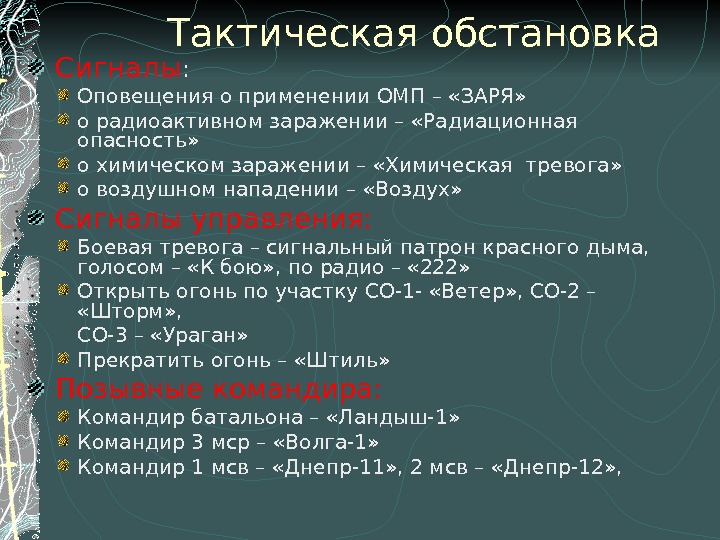 Тактическая обстановка

Сигналы:

Оповещения о применении ОМП – «ЗАРЯ»

о радиоактивном заражении – «Радиационная опасность»

о химическом заражении – «Химическая тревога»

о воздушном нападении – «Воздух»

Сигналы управления:

Боевая тревога – сигнальный патрон красного дыма, голосом – «К бою», по радио – «222»

Открыть огонь по участку СО-1- «Ветер», СО-2 – «Шторм»,

СО-3 – «Ураган»

Прекратить огонь – «Штиль»

Позывные командира:

Командир батальона – «Ландыш-1»

Командир 3 мср – «Волга-1»

Командир 1 мсв – «Днепр-11», 2 мсв – «Днепр-12»,